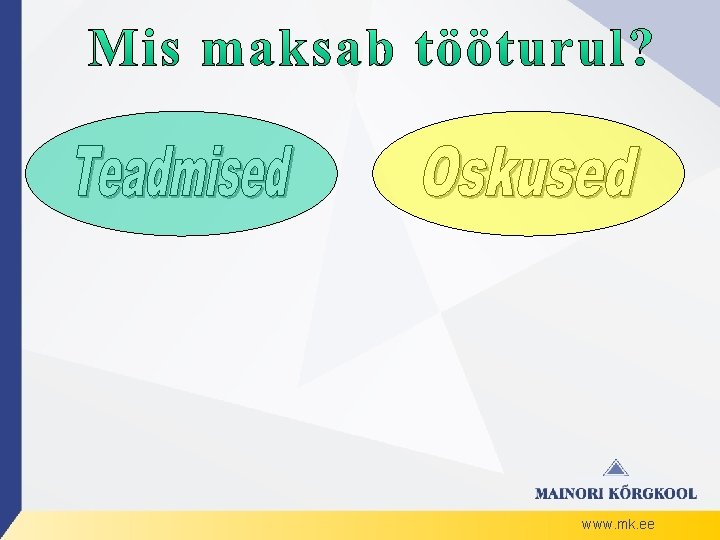 Mis maksab tööturul?

Teadmised

Oskused

MAINORI KÕRGKOOL

www.mk.ee